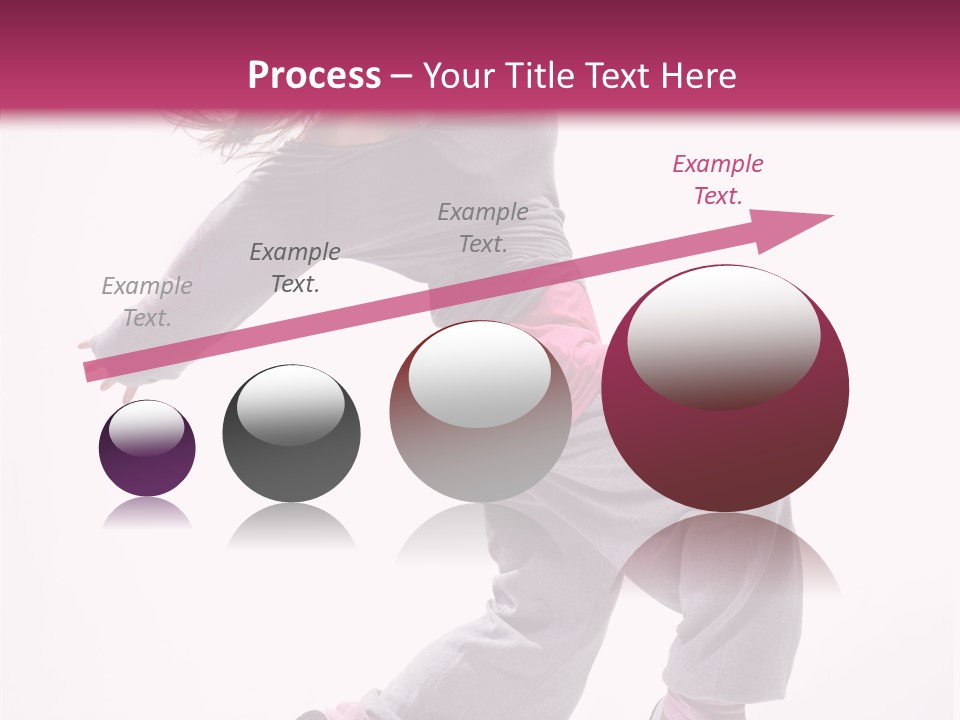 Process – Your Title Text Here

Example Text.

Example Text.

Example Text.

Example Text.